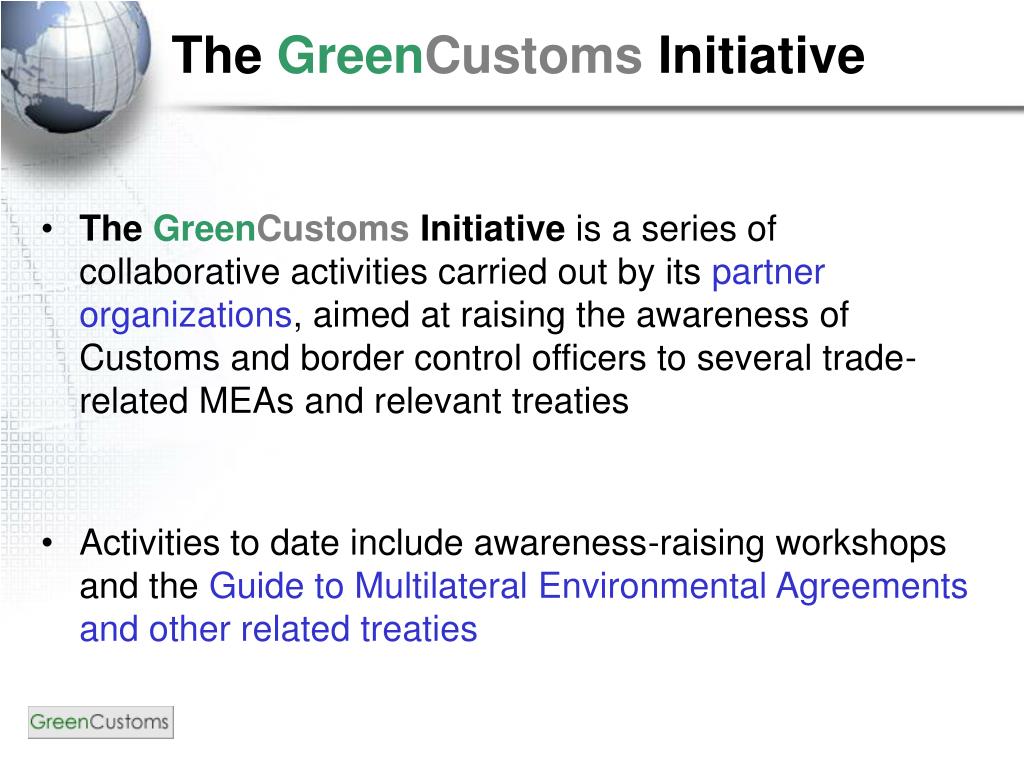 The GreenCustoms Initiative

• The GreenCustoms Initiative is a series of collaborative activities carried out by its partner organizations, aimed at raising the awareness of Customs and border control officers to several trade-related MEAs and relevant treaties

• Activities to date include awareness-raising workshops and the Guide to Multilateral Environmental Agreements and other related treaties

GreenCustoms